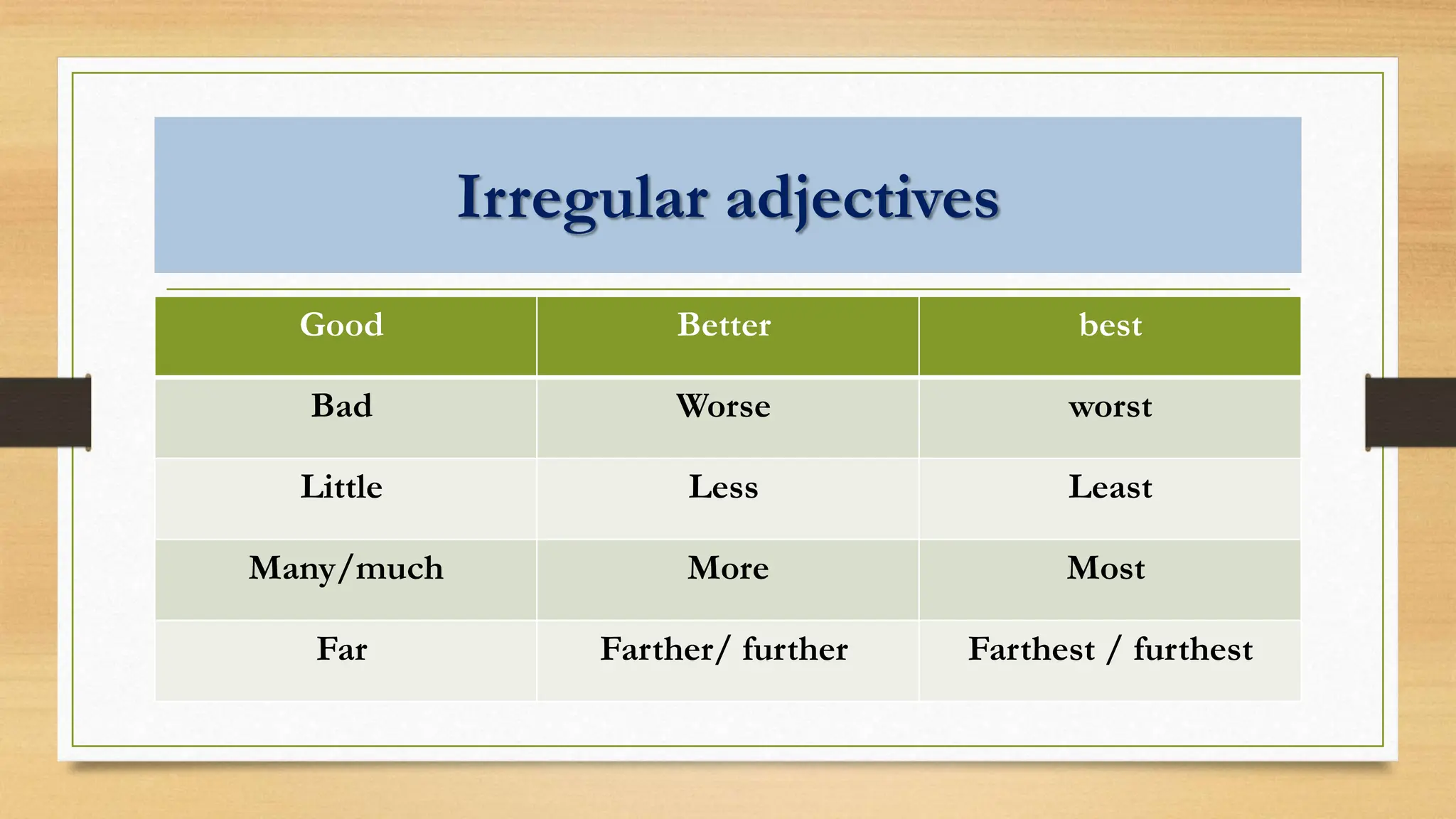 Irregular adjectives

| Good | Better | best |
|---|---|---|
| Bad | Worse | worst |
| Little | Less | Least |
| Many/much | More | Most |
| Far | Farther/ further | Farthest / furthest |